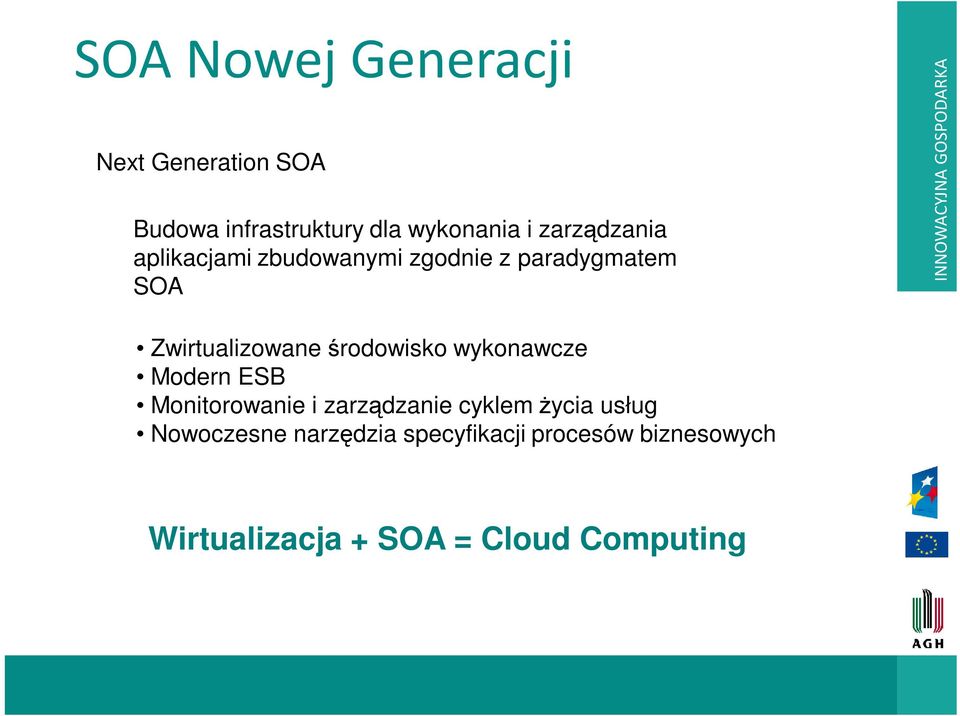 SOA Nowej Generacji

Next Generation SOA

Budowa infrastruktury dla wykonania i zarządzania aplikacjami zbudowanymi zgodnie z paradygmatem SOA

• Zwirtualizowane środowisko wykonawcze
• Modern ESB
• Monitorowanie i zarządzanie cyklem życia usług
• Nowoczesne narzędzia specyfikacji procesów biznesowych

Wirtualizacja + SOA = Cloud Computing

INNOWACYJNA GOSPODARKA

AGH